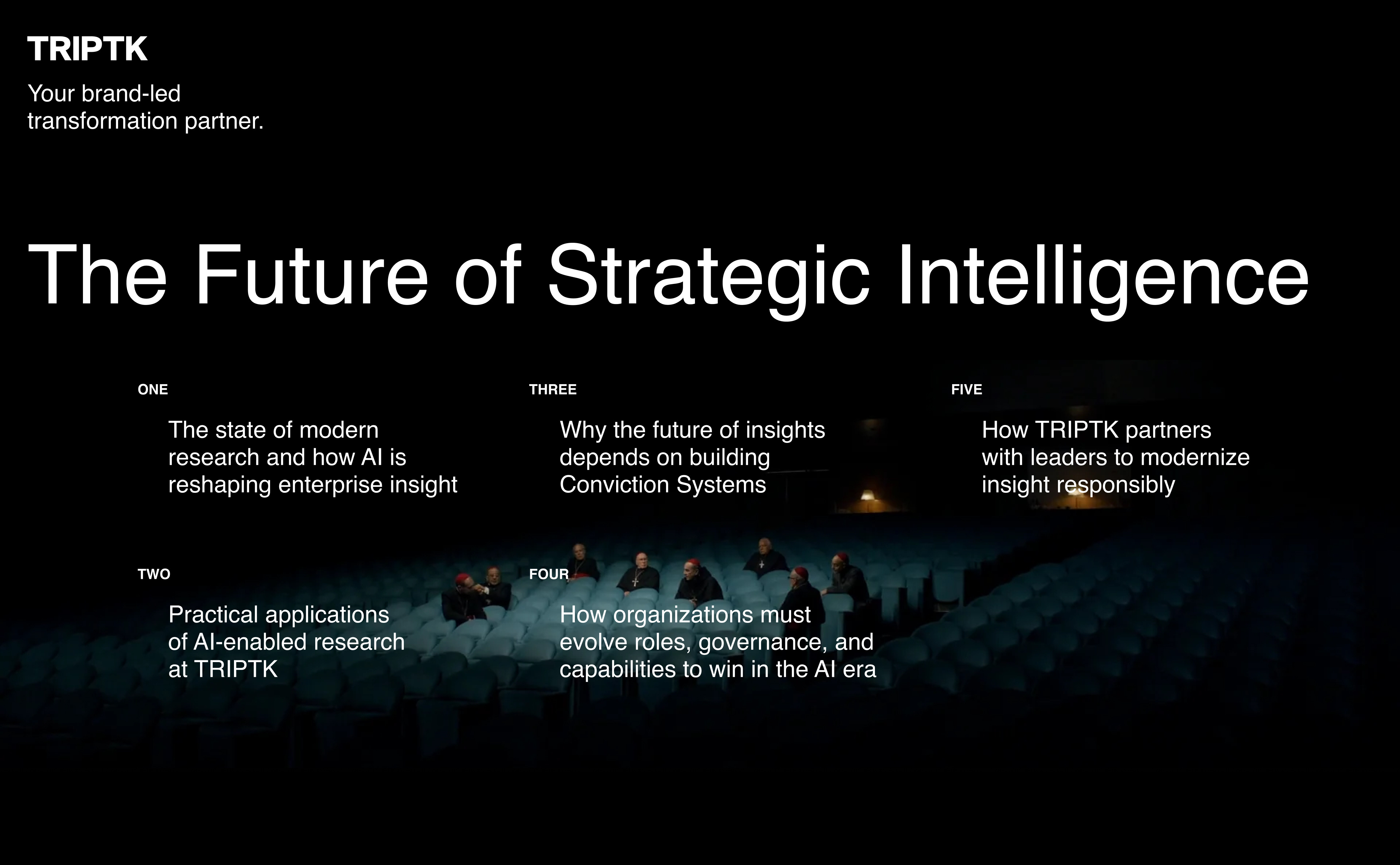 TRIPTK

Your brand-led transformation partner.

The Future of Strategic Intelligence

ONE

The state of modern research and how AI is reshaping enterprise insight

TWO

Practical applications of AI-enabled research at TRIPTK

THREE

Why the future of insights depends on building Conviction Systems

FOUR

How organizations must evolve roles, governance, and capabilities to win in the AI era

FIVE

How TRIPTK partners with leaders to modernize insight responsibly